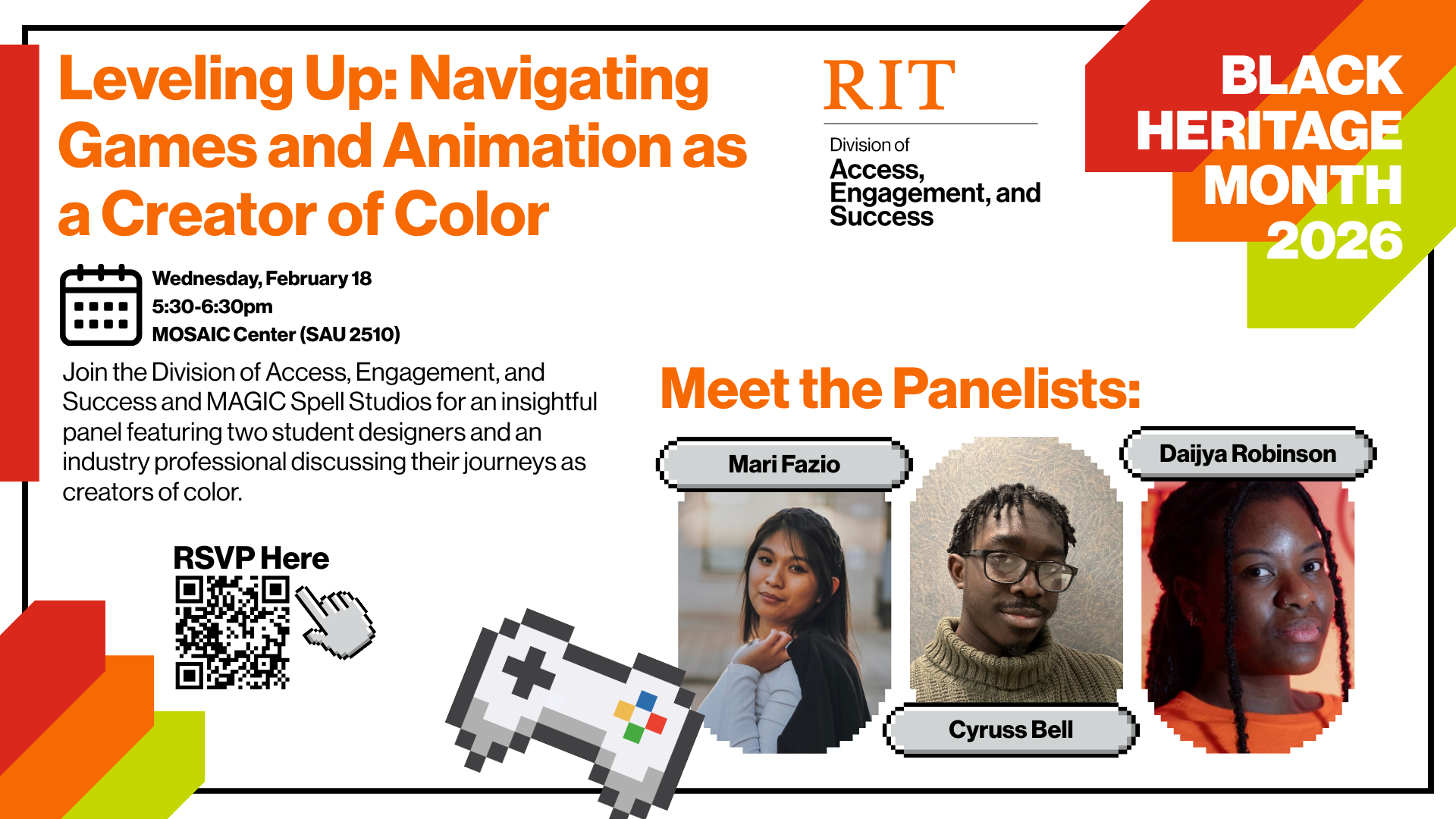 Leveling Up: Navigating Games and Animation as a Creator of Color

RIT

Division of
Access, Engagement, and Success

BLACK HERITAGE MONTH 2026

Wednesday, February 18
5:30-6:30pm
MOSAIC Center (SAU 2510)

Join the Division of Access, Engagement, and Success and MAGIC Spell Studios for an insightful panel featuring two student designers and an industry professional discussing their journeys as creators of color.

RSVP Here

Meet the Panelists:

Mari Fazio

Cyruss Bell

Daijya Robinson